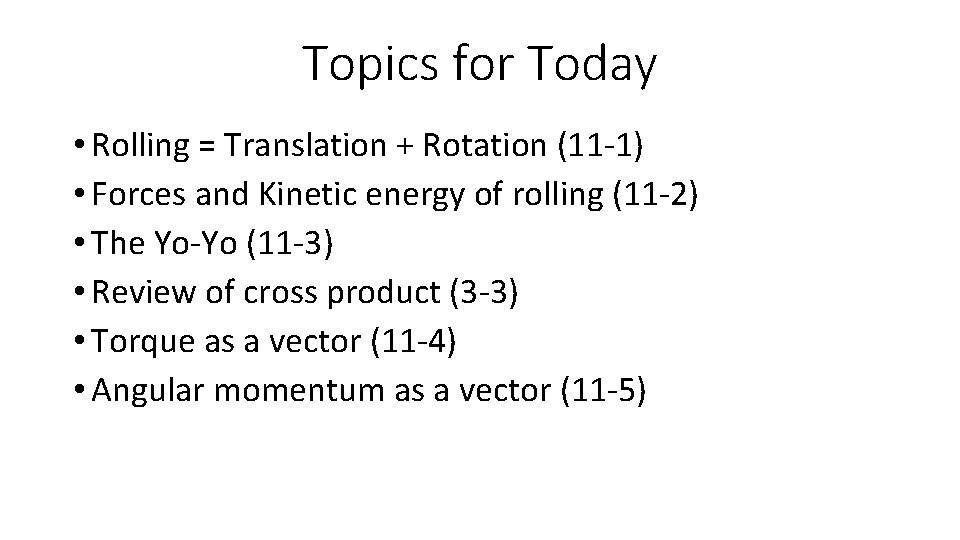 Topics for Today

• Rolling = Translation + Rotation (11-1)
• Forces and Kinetic energy of rolling (11-2)
• The Yo-Yo (11-3)
• Review of cross product (3-3)
• Torque as a vector (11-4)
• Angular momentum as a vector (11-5)